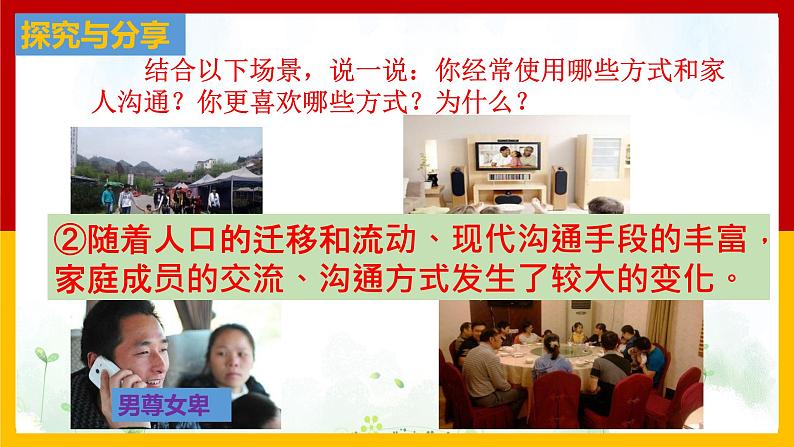 探究与分享

结合以下场景，说一说：你经常使用哪些方式和家人沟通？你更喜欢哪些方式？为什么？

②随着人口的迁移和流动、现代沟通手段的丰富，家庭成员的交流、沟通方式发生了较大的变化。

男尊女卑